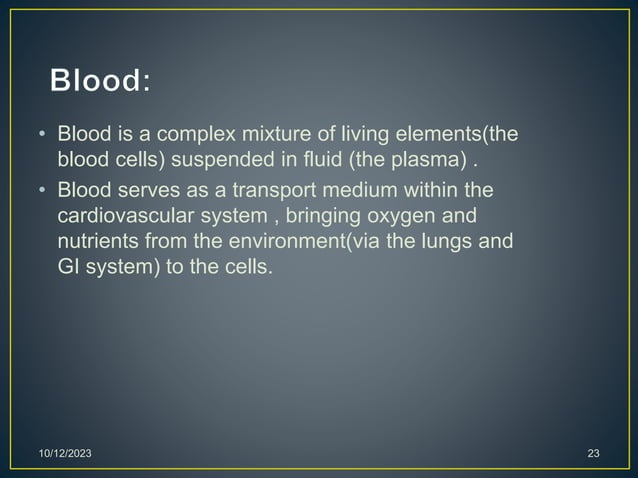 Blood:

• Blood is a complex mixture of living elements(the blood cells) suspended in fluid (the plasma) .

• Blood serves as a transport medium within the cardiovascular system , bringing oxygen and nutrients from the environment(via the lungs and GI system) to the cells.

10/12/2023

23